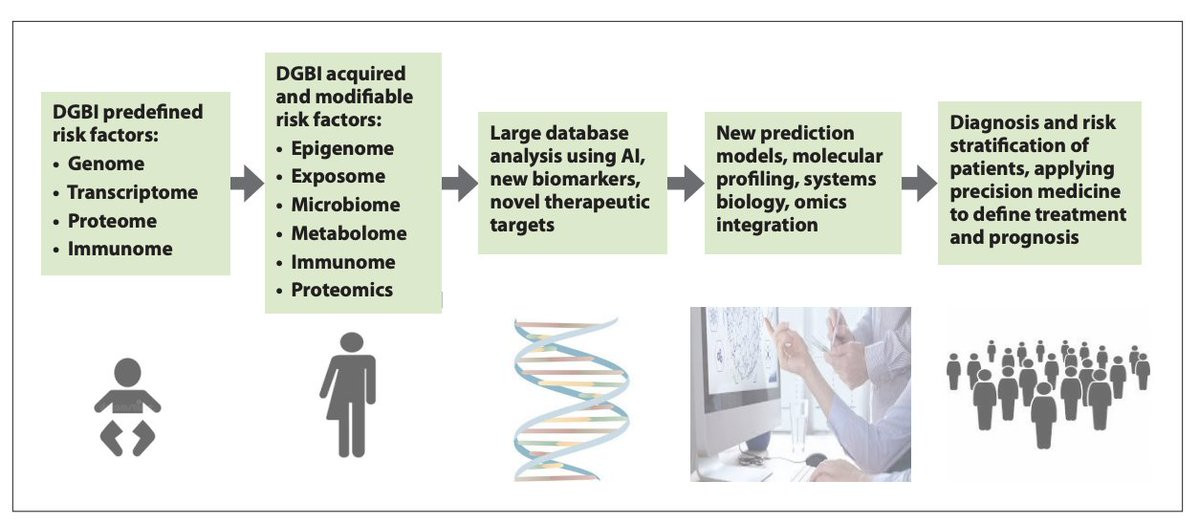 DGBI predefined risk factors:
• Genome
• Transcriptome
• Proteome
• Immunome

DGBI acquired and modifiable risk factors:
• Epigenome
• Exposome
• Microbiome
• Metabolome
• Immunome
• Proteomics

Large database analysis using AI, new biomarkers, novel therapeutic targets

New prediction models, molecular profiling, systems biology, omics integration

Diagnosis and risk stratification of patients, applying precision medicine to define treatment and prognosis